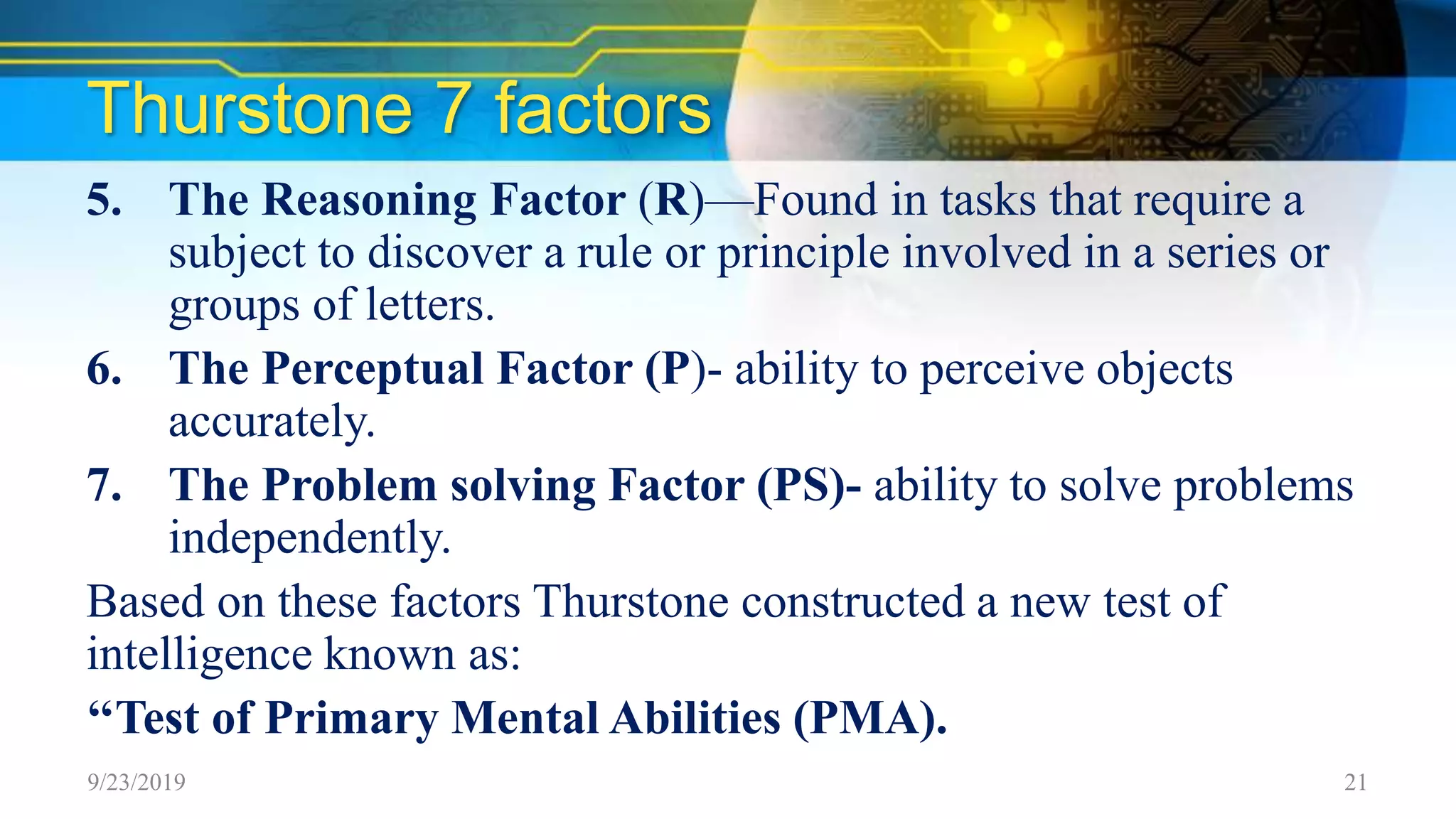 Thurstone 7 factors

5. The Reasoning Factor (R)—Found in tasks that require a subject to discover a rule or principle involved in a series or groups of letters.

6. The Perceptual Factor (P)- ability to perceive objects accurately.

7. The Problem solving Factor (PS)- ability to solve problems independently.

Based on these factors Thurstone constructed a new test of intelligence known as:

“Test of Primary Mental Abilities (PMA).

9/23/2019

21